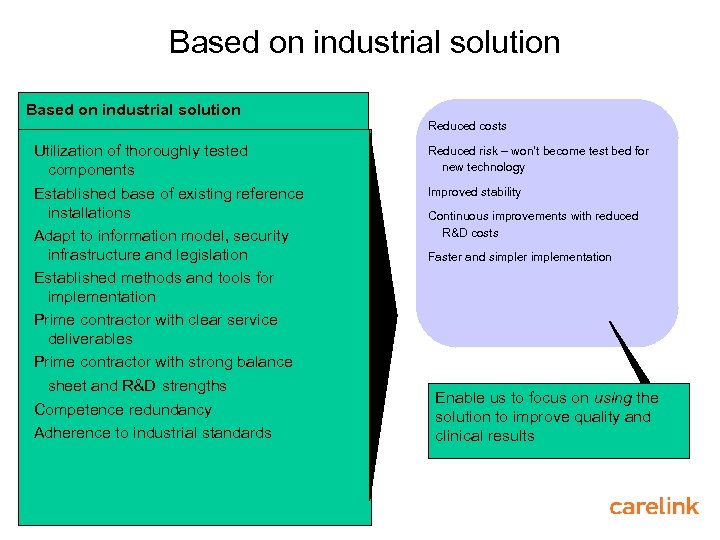 Based on industrial solution

Based on industrial solution

Utilization of thoroughly tested components

Established base of existing reference installations

Adapt to information model, security infrastructure and legislation

Established methods and tools for implementation

Prime contractor with clear service deliverables

Prime contractor with strong balance sheet and R&D strengths

Competence redundancy

Adherence to industrial standards

Reduced costs

Reduced risk – won't become test bed for new technology

Improved stability

Continuous improvements with reduced R&D costs

Faster and simpler implementation

Enable us to focus on using the solution to improve quality and clinical results

carelink